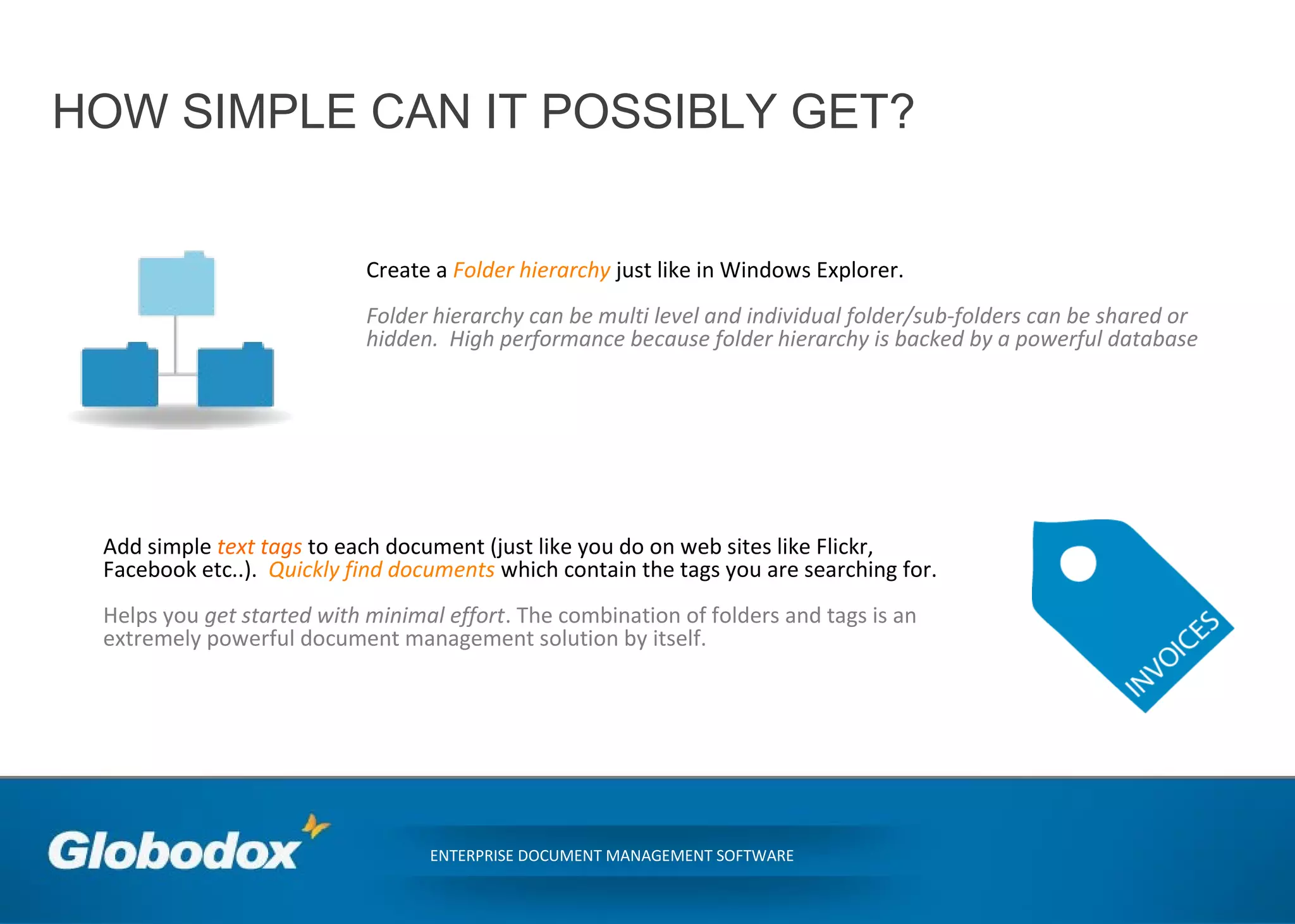 HOW SIMPLE CAN IT POSSIBLY GET?

Create a Folder hierarchy just like in Windows Explorer.

Folder hierarchy can be multi level and individual folder/sub-folders can be shared or hidden.  High performance because folder hierarchy is backed by a powerful database

Add simple text tags to each document (just like you do on web sites like Flickr, Facebook etc..).  Quickly find documents which contain the tags you are searching for.

Helps you get started with minimal effort. The combination of folders and tags is an extremely powerful document management solution by itself.

INVOICES

Globodox

ENTERPRISE DOCUMENT MANAGEMENT SOFTWARE